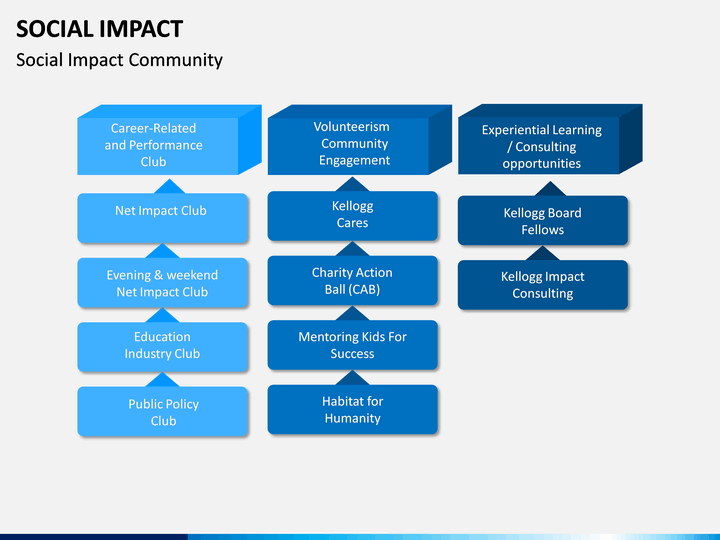 SOCIAL IMPACT

Social Impact Community

Career-Related and Performance Club

Net Impact Club

Evening & weekend Net Impact Club

Education Industry Club

Public Policy Club

Volunteerism Community Engagement

Kellogg Cares

Charity Action Ball (CAB)

Mentoring Kids For Success

Habitat for Humanity

Experiential Learning / Consulting opportunities

Kellogg Board Fellows

Kellogg Impact Consulting